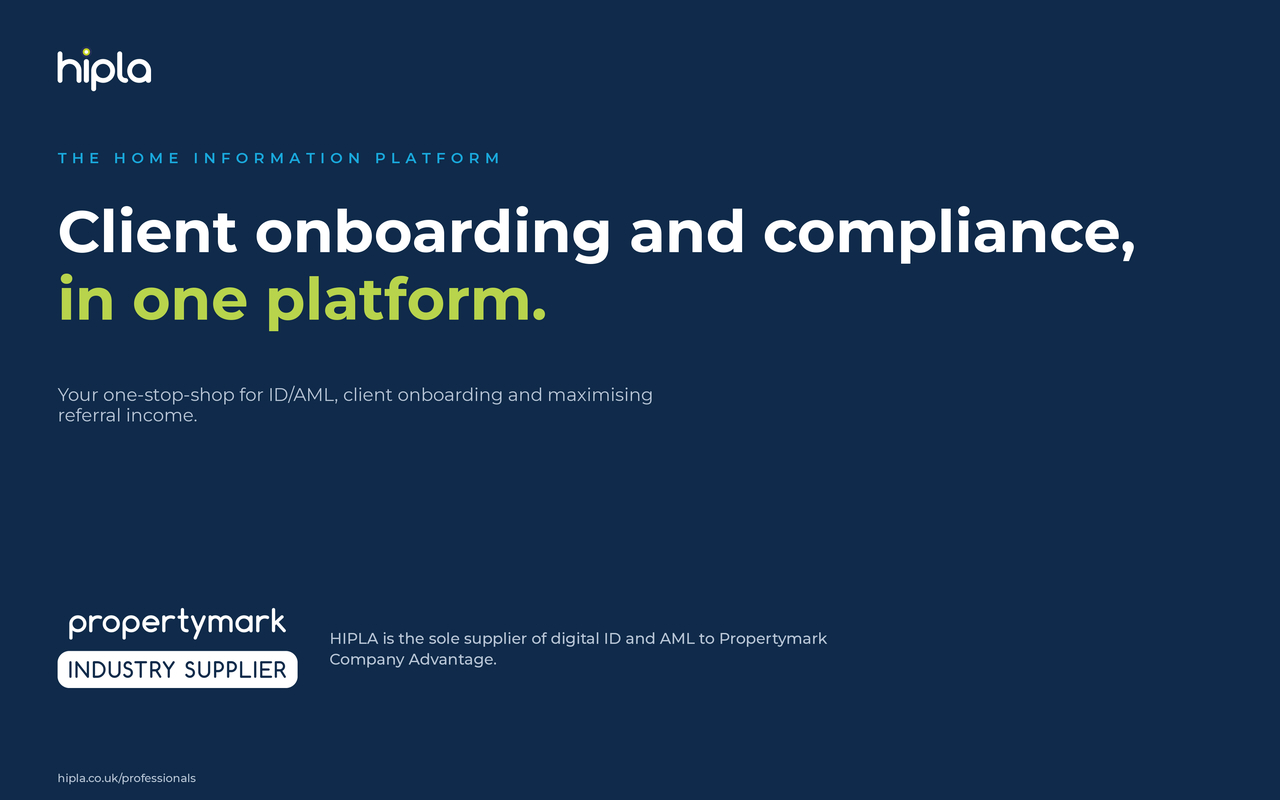 hipla

THE HOME INFORMATION PLATFORM

Client onboarding and compliance, in one platform.

Your one-stop-shop for ID/AML, client onboarding and maximising referral income.

propertymark
INDUSTRY SUPPLIER

HIPLA is the sole supplier of digital ID and AML to Propertymark Company Advantage.

hipla.co.uk/professionals